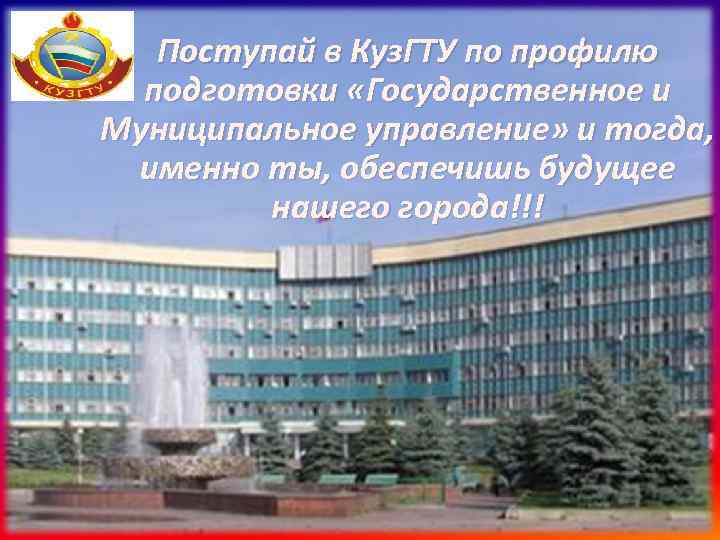 КУЗГТУ

Поступай в КузГТУ по профилю подготовки «Государственное и Муниципальное управление» и тогда, именно ты, обеспечишь будущее нашего города!!!